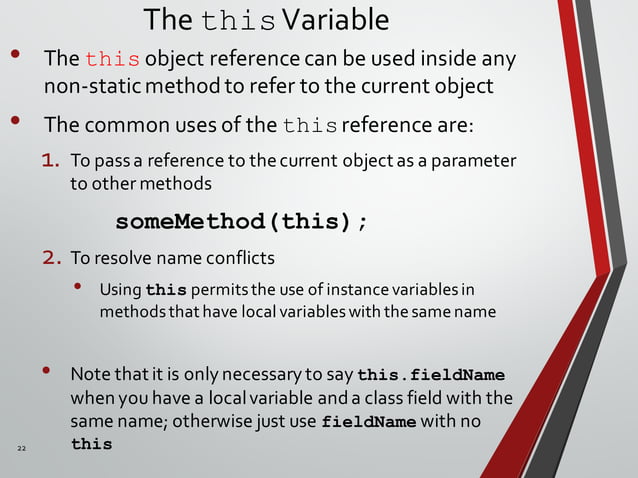 The this Variable

• The this object reference can be used inside any non-static method to refer to the current object

• The common uses of the this reference are:

1. To pass a reference to the current object as a parameter to other methods

someMethod(this);

2. To resolve name conflicts

• Using this permits the use of instance variables in methods that have local variables with the same name

• Note that it is only necessary to say this.fieldName when you have a local variable and a class field with the same name; otherwise just use fieldName with no this

22